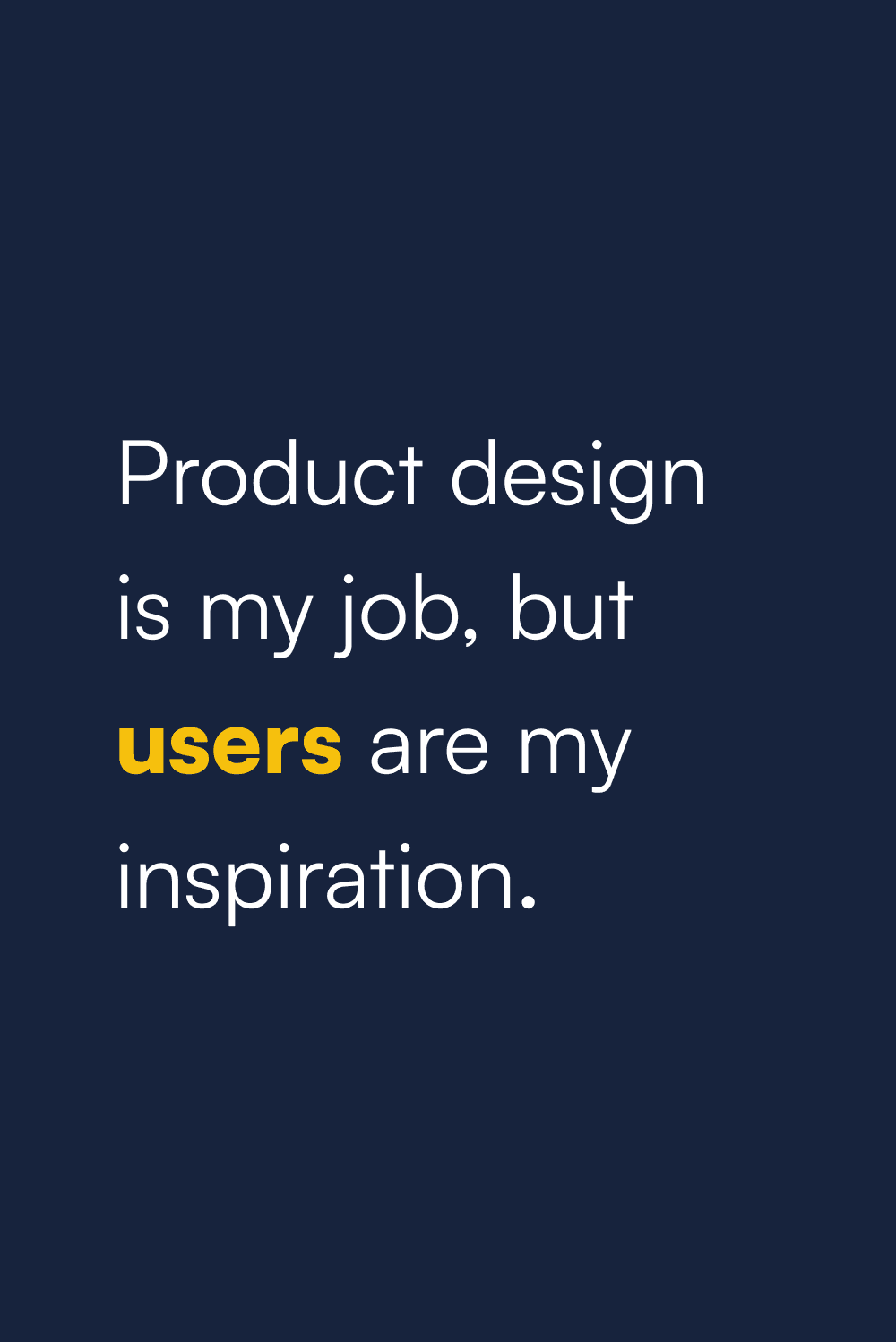 Product design is my job, but users are my inspiration.